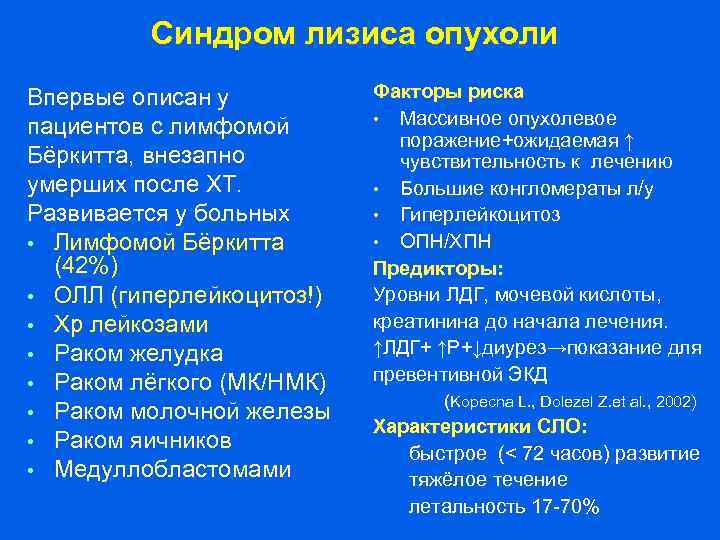 Синдром лизиса опухоли

Впервые описан у пациентов с лимфомой Бёркитта, внезапно умерших после ХТ. Развивается у больных
• Лимфомой Бёркитта (42%)
• ОЛЛ (гиперлейкоцитоз!)
• Хр лейкозами
• Раком желудка
• Раком лёгкого (МК/НМК)
• Раком молочной железы
• Раком яичников
• Медуллобластомами

Факторы риска
• Массивное опухолевое поражение+ожидаемая ↑ чувствительность к лечению
• Большие конгломераты л/у
• Гиперлейкоцитоз
• ОПН/ХПН

Предикторы:
Уровни ЛДГ, мочевой кислоты, креатинина до начала лечения.
↑ЛДГ+ ↑Р+↓диурез→показание для превентивной ЭКД
(Kopecna L., Dolezel Z.et al., 2002)

Характеристики СЛО:
быстрое (< 72 часов) развитие
тяжёлое течение
летальность 17-70%